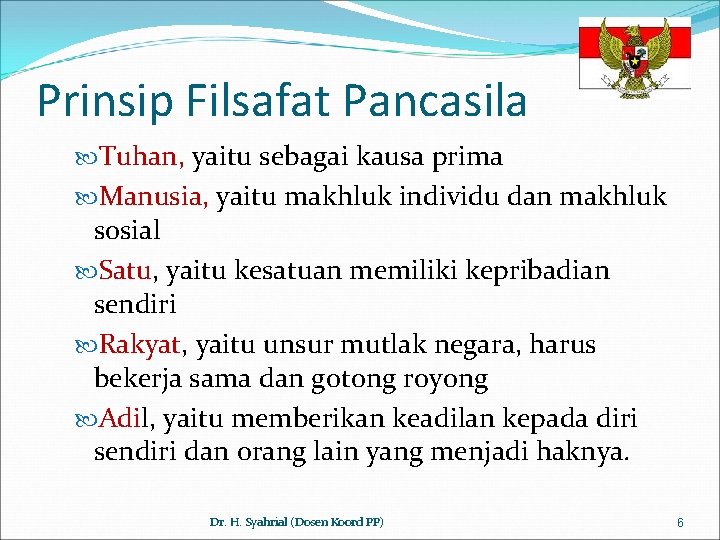 Prinsip Filsafat Pancasila

Tuhan, yaitu sebagai kausa prima

Manusia, yaitu makhluk individu dan makhluk sosial

Satu, yaitu kesatuan memiliki kepribadian sendiri

Rakyat, yaitu unsur mutlak negara, harus bekerja sama dan gotong royong

Adil, yaitu memberikan keadilan kepada diri sendiri dan orang lain yang menjadi haknya.

Dr. H. Syahrial (Dosen Koord PP)

6